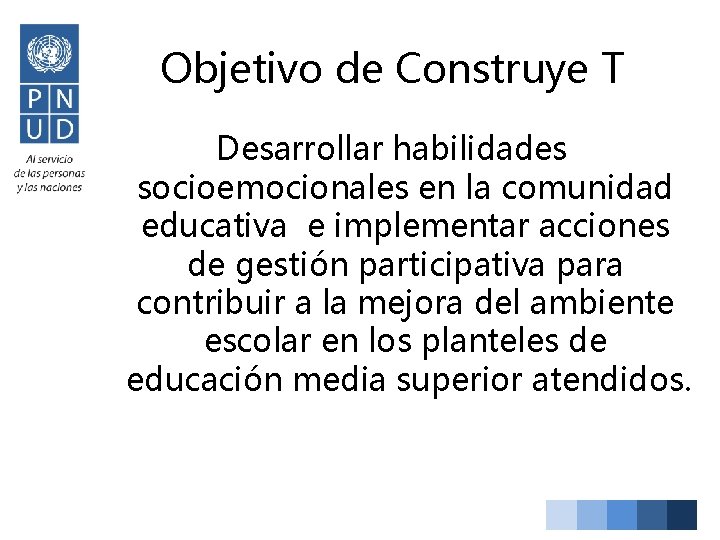 P N
U D

Al servicio de las personas y las naciones

Objetivo de Construye T

Desarrollar habilidades socioemocionales en la comunidad educativa e implementar acciones de gestión participativa para contribuir a la mejora del ambiente escolar en los planteles de educación media superior atendidos.